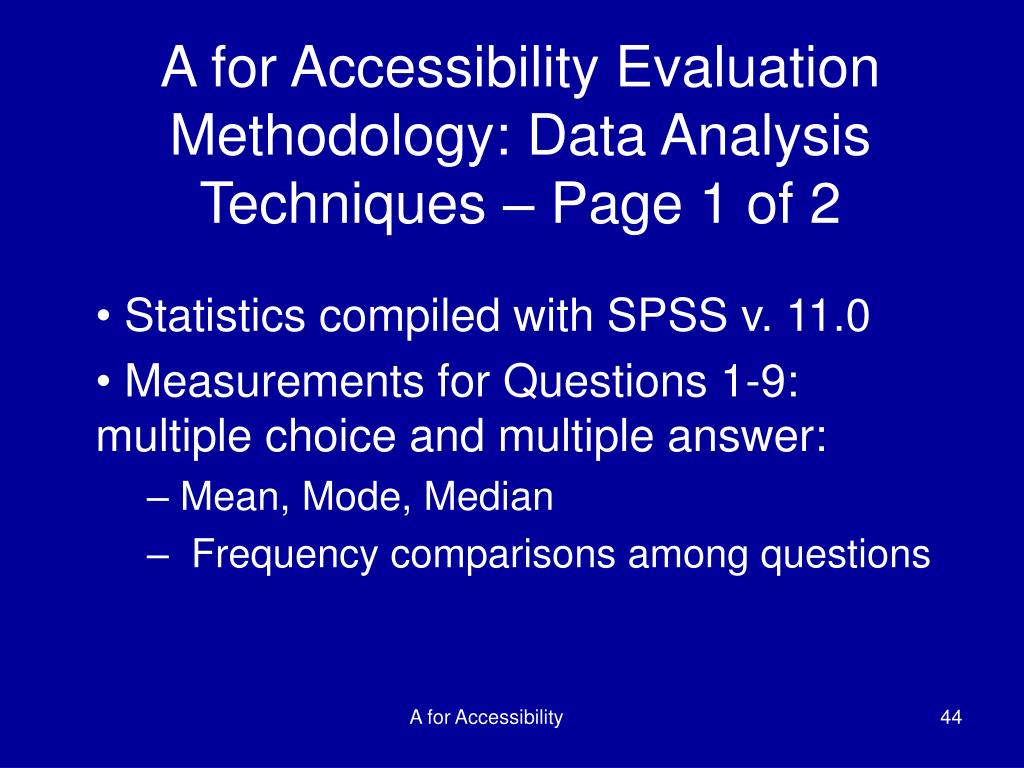 A for Accessibility Evaluation Methodology: Data Analysis Techniques – Page 1 of 2

• Statistics compiled with SPSS v. 11.0

• Measurements for Questions 1-9: multiple choice and multiple answer:

– Mean, Mode, Median

– Frequency comparisons among questions

A for Accessibility

44